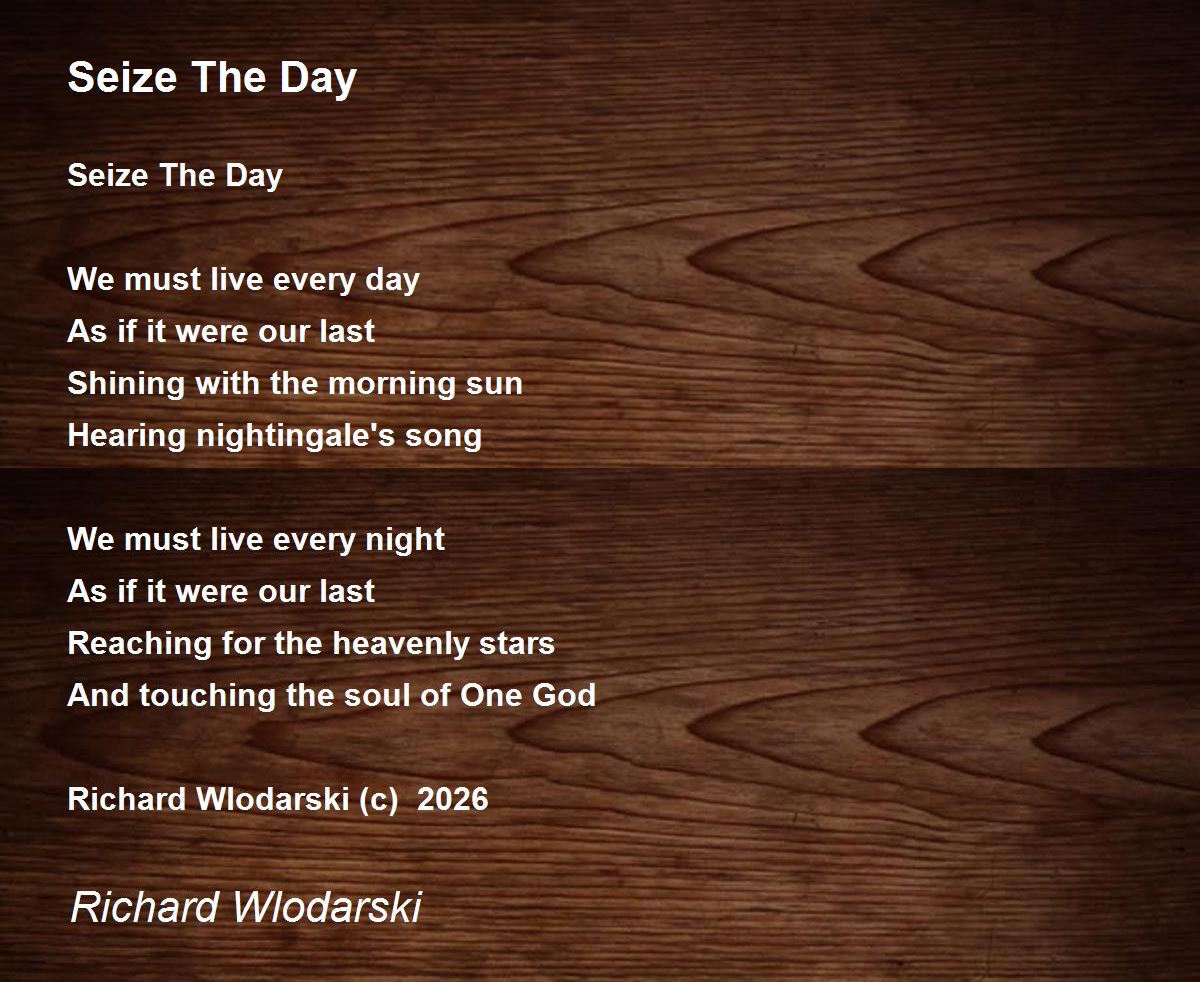 Seize The Day

Seize The Day

We must live every day
As if it were our last
Shining with the morning sun
Hearing nightingale's song

We must live every night
As if it were our last
Reaching for the heavenly stars
And touching the soul of One God

Richard Wlodarski (c) 2026

Richard Wlodarski